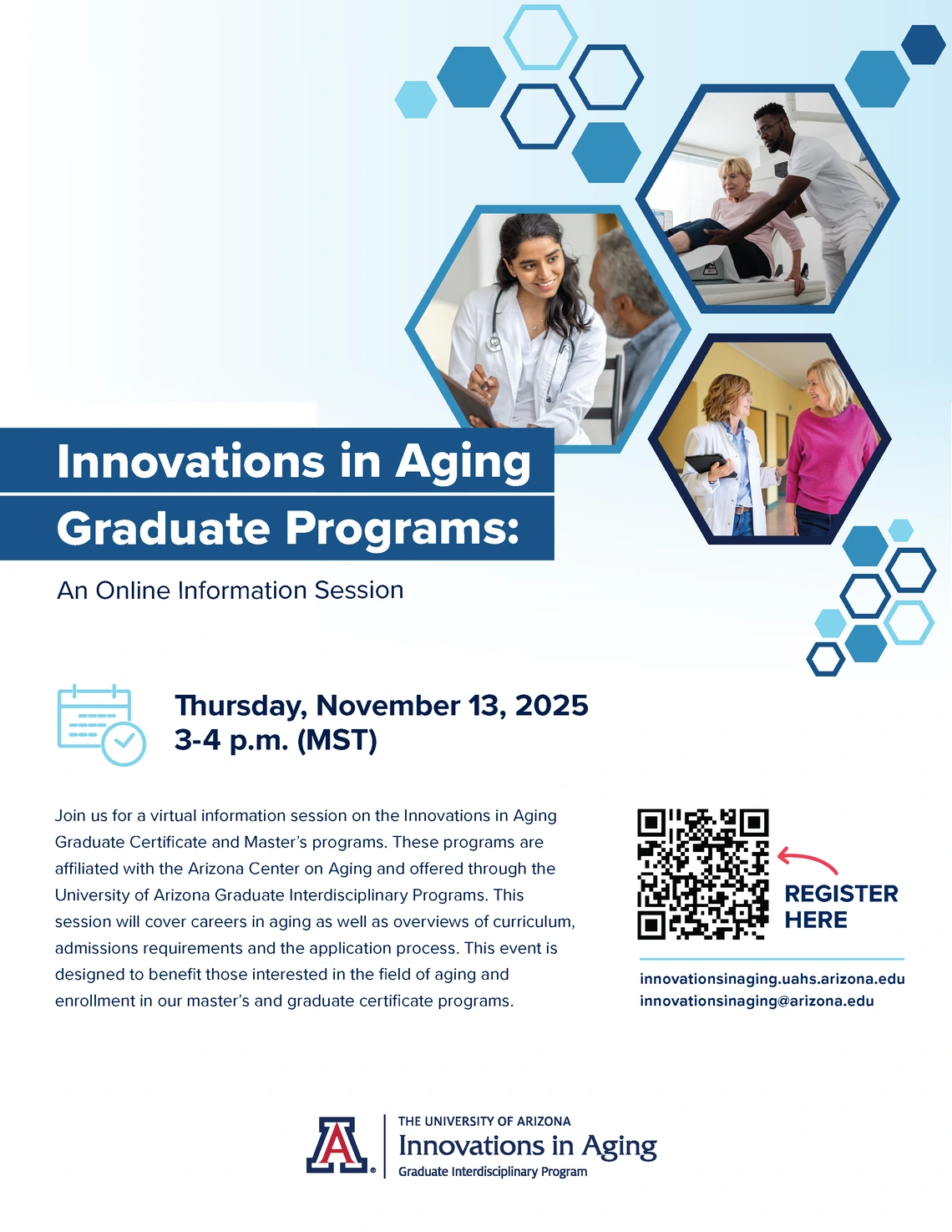 Innovations in Aging Graduate Programs:

An Online Information Session

Thursday, November 13, 2025
3-4 p.m. (MST)

Join us for a virtual information session on the Innovations in Aging Graduate Certificate and Master's programs. These programs are affiliated with the Arizona Center on Aging and offered through the University of Arizona Graduate Interdisciplinary Programs. This session will cover careers in aging as well as overviews of curriculum, admissions requirements and the application process. This event is designed to benefit those interested in the field of aging and enrollment in our master's and graduate certificate programs.

REGISTER HERE

innovationsinaging.uahs.arizona.edu
innovationsinaging@arizona.edu

A

THE UNIVERSITY OF ARIZONA
Innovations in Aging
Graduate Interdisciplinary Program